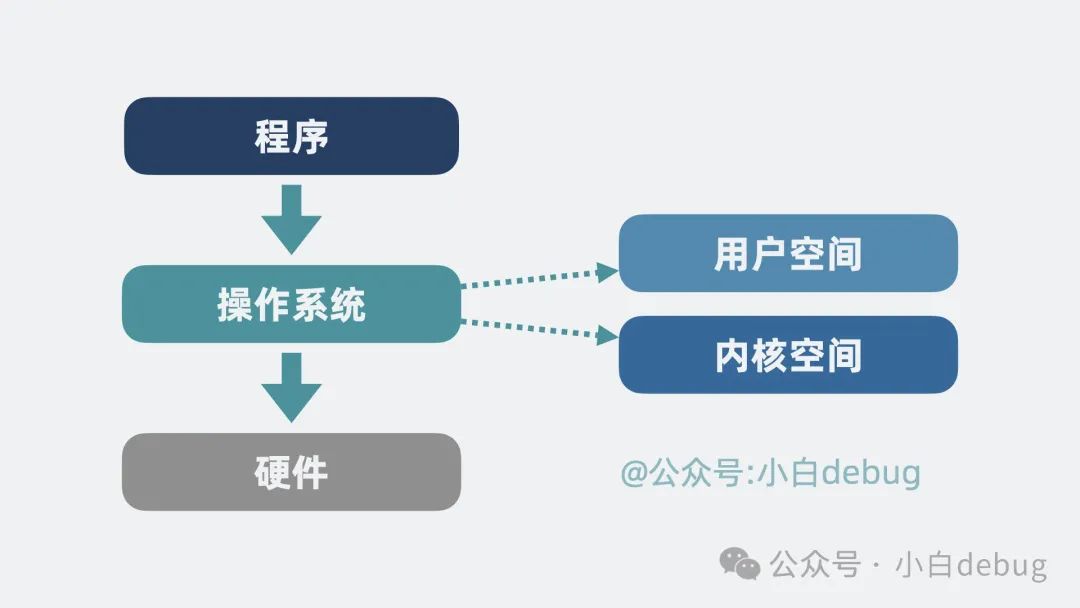 程序

操作系统

硬件

用户空间

内核空间

@公众号:小白debug

公众号 · 小白debug